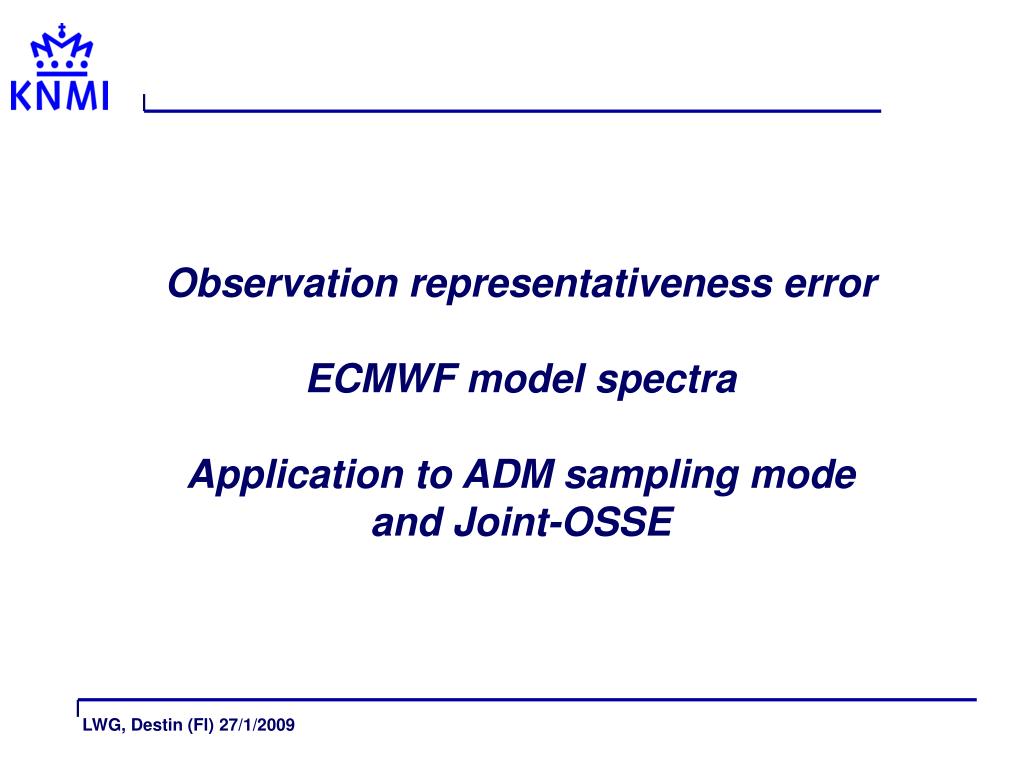 KNMI

Observation representativeness error

ECMWF model spectra

Application to ADM sampling mode and Joint-OSSE

LWG, Destin (Fl) 27/1/2009